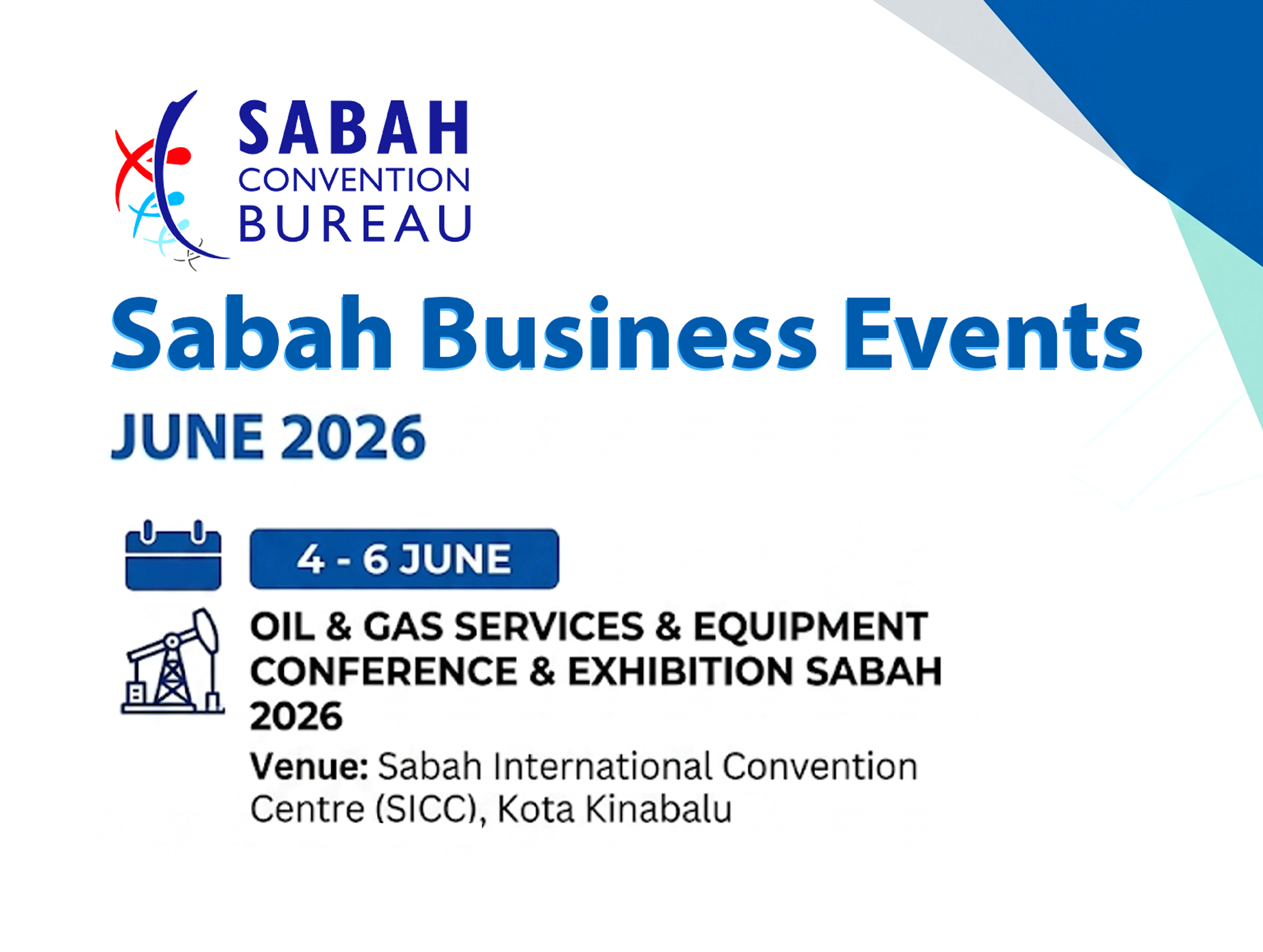 SABAH
CONVENTION
BUREAU

Sabah Business Events

JUNE 2026

4 - 6 JUNE

OIL & GAS SERVICES & EQUIPMENT CONFERENCE & EXHIBITION SABAH 2026

Venue: Sabah International Convention Centre (SICC), Kota Kinabalu